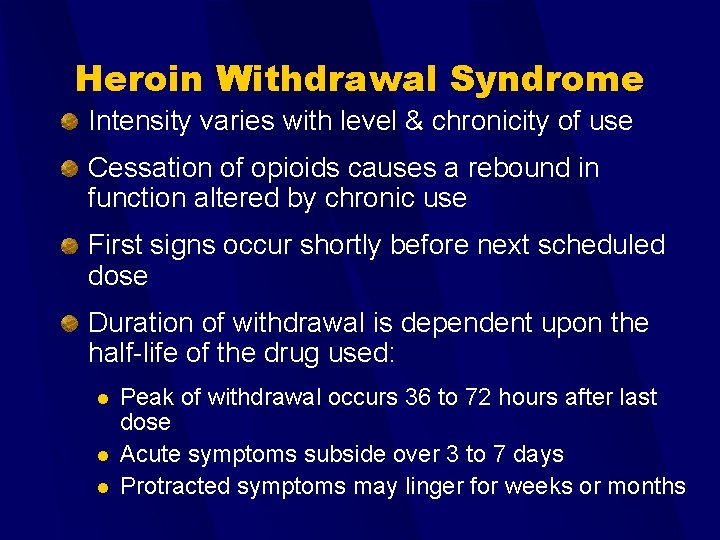 Heroin Withdrawal Syndrome

Intensity varies with level & chronicity of use

Cessation of opioids causes a rebound in function altered by chronic use

First signs occur shortly before next scheduled dose

Duration of withdrawal is dependent upon the half-life of the drug used:

Peak of withdrawal occurs 36 to 72 hours after last dose

Acute symptoms subside over 3 to 7 days

Protracted symptoms may linger for weeks or months